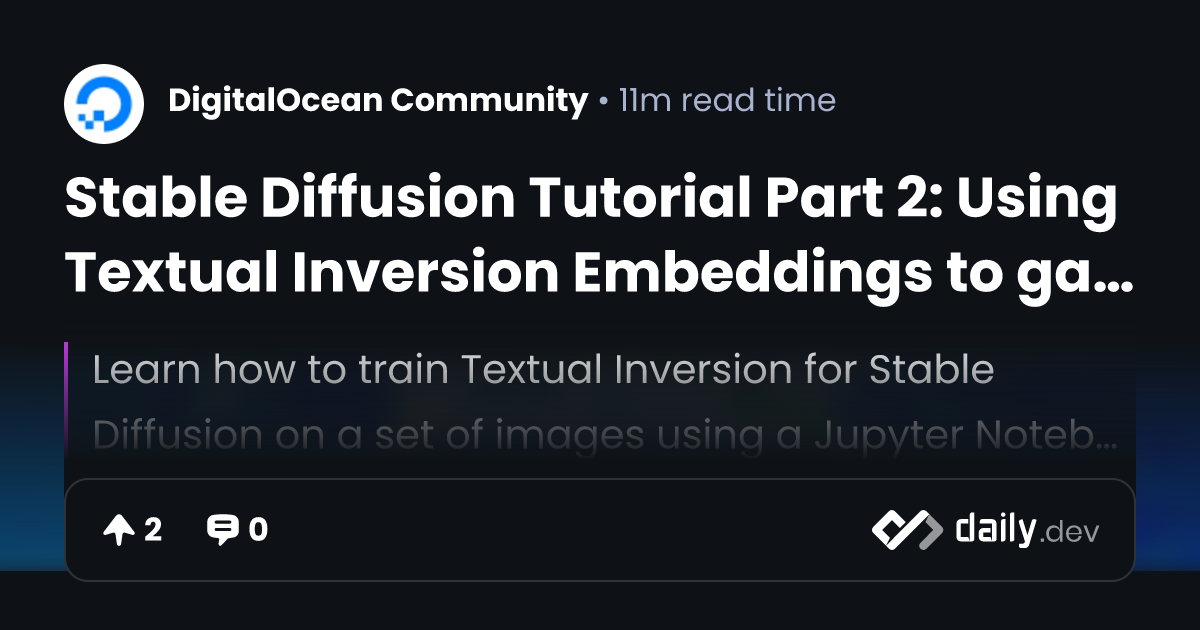 DigitalOcean Community • 11m read time

Stable Diffusion Tutorial Part 2: Using Textual Inversion Embeddings to ga…

Learn how to train Textual Inversion for Stable Diffusion on a set of images using a Jupyter Noteb…

2 0

daily.dev